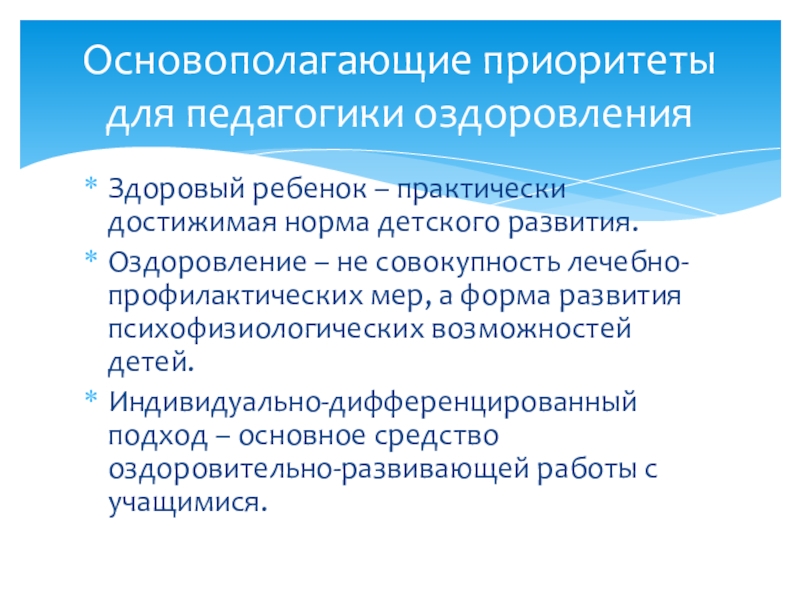 Основополагающие приоритеты для педагогики оздоровления

* Здоровый ребенок – практически достижимая норма детского развития.
* Оздоровление – не совокупность лечебно-профилактических мер, а форма развития психофизиологических возможностей детей.
* Индивидуально-дифференцированный подход – основное средство оздоровительно-развивающей работы с учащимися.